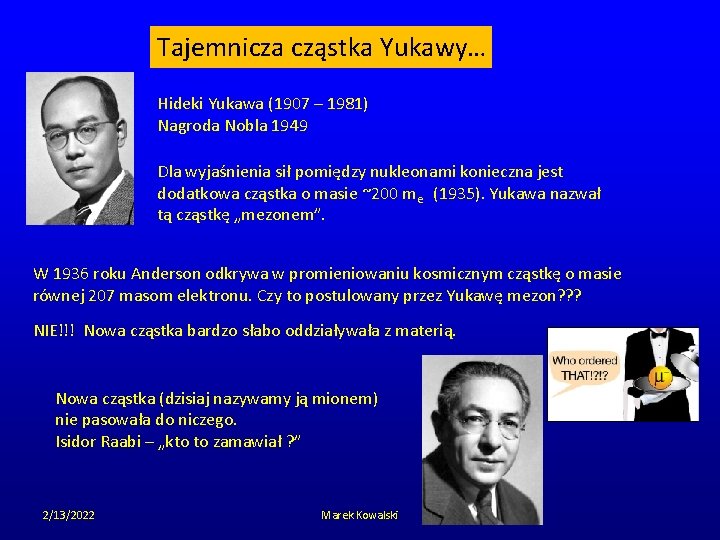 Tajemnicza cząstka Yukawy…

Hideki Yukawa (1907 – 1981)
Nagroda Nobla 1949

Dla wyjaśnienia sił pomiędzy nukleonami konieczna jest dodatkowa cząstka o masie ~200 $m_e$ (1935). Yukawa nazwał tą cząstkę „mezonem".

W 1936 roku Anderson odkrywa w promieniowaniu kosmicznym cząstkę o masie równej 207 masom elektronu. Czy to postulowany przez Yukawę mezon???

NIE!!! Nowa cząstka bardzo słabo oddziaływała z materią.

Who ordered THAT!?!?

$\mu^-$

Nowa cząstka (dzisiaj nazywamy ją mionem) nie pasowała do niczego.
Isidor Raabi – „kto to zamawiał ?"

2/13/2022

Marek Kowalski